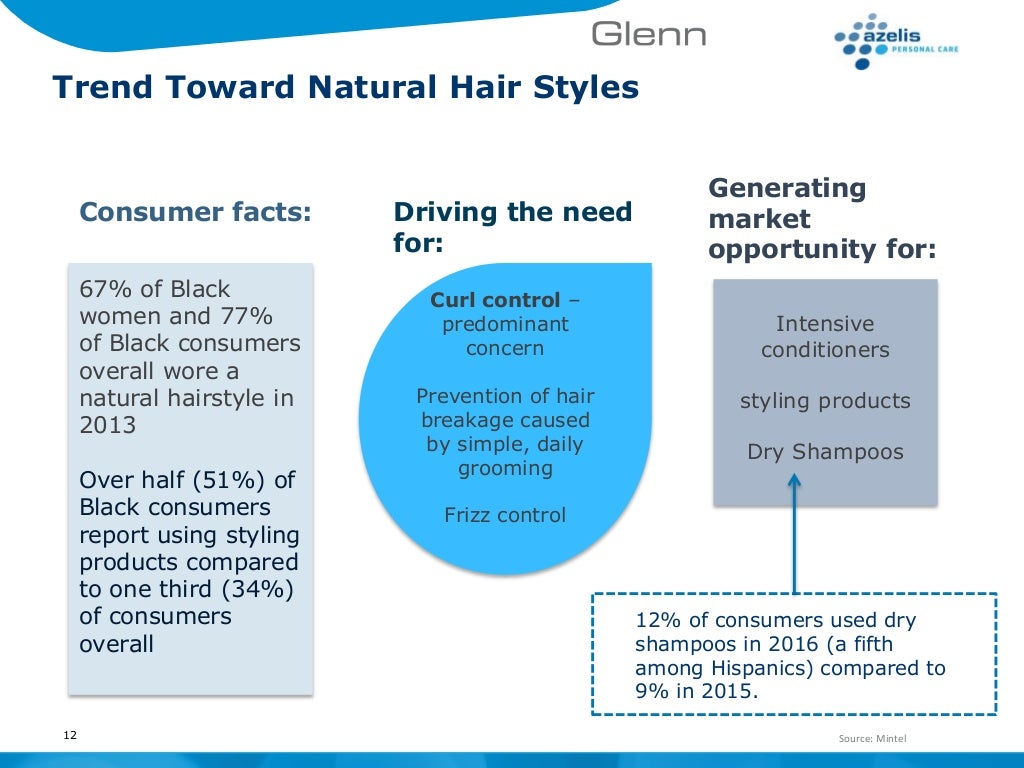 Glenn

azelis PERSONAL CARE

Trend Toward Natural Hair Styles

Consumer facts:

67% of Black women and 77% of Black consumers overall wore a natural hairstyle in 2013

Over half (51%) of Black consumers report using styling products compared to one third (34%) of consumers overall

Driving the need for:

Curl control – predominant concern

Prevention of hair breakage caused by simple, daily grooming

Frizz control

Generating market opportunity for:

Intensive conditioners

styling products

Dry Shampoos

12% of consumers used dry shampoos in 2016 (a fifth among Hispanics) compared to 9% in 2015.

12

Source: Mintel